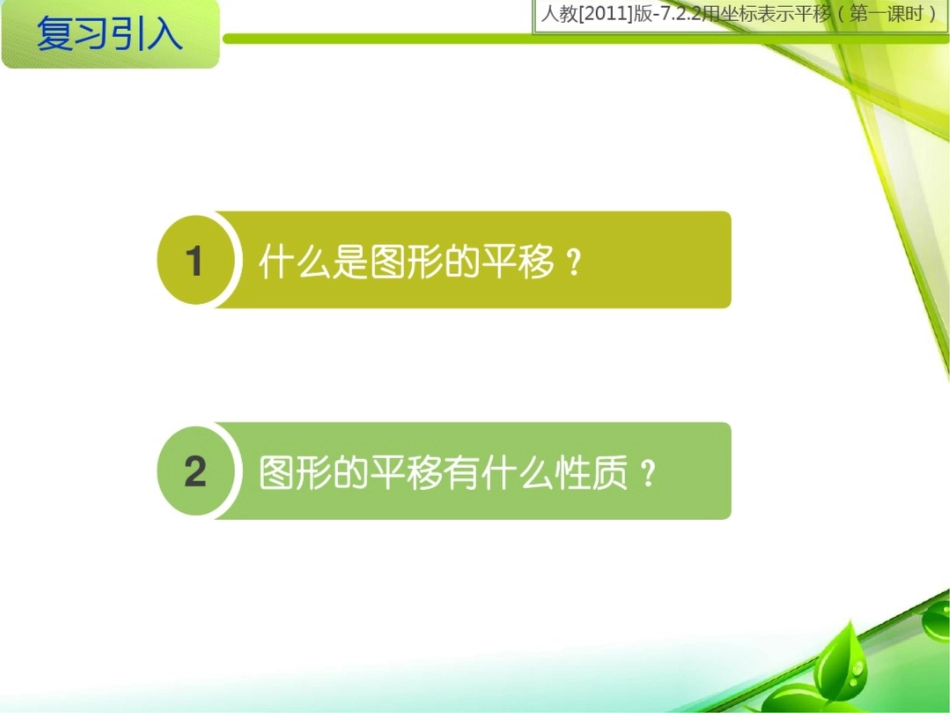 复习引入

人教[2011]版-7.2.2用坐标表示平移（第一课时）

1 什么是图形的平移？

2 图形的平移有什么性质？